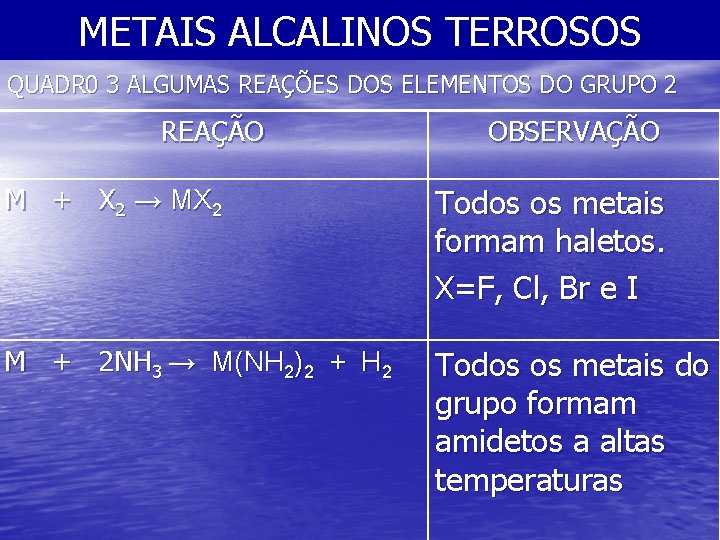 METAIS ALCALINOS TERROSOS

QUADR0 3 ALGUMAS REAÇÕES DOS ELEMENTOS DO GRUPO 2

| REAÇÃO | OBSERVAÇÃO |
|---|---|
| $M + X_2 \rightarrow MX_2$ | Todos os metais formam haletos. X=F, Cl, Br e I |
| $M + 2NH_3 \rightarrow M(NH_2)_2 + H_2$ | Todos os metais do grupo formam amidetos a altas temperaturas |